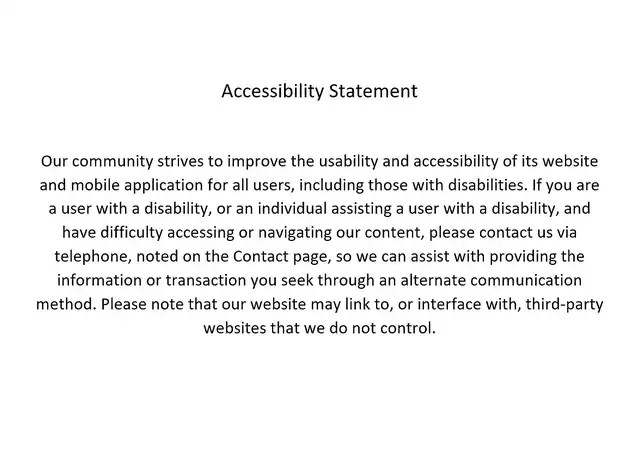 Accessibility Statement

Our community strives to improve the usability and accessibility of its website and mobile application for all users, including those with disabilities. If you are a user with a disability, or an individual assisting a user with a disability, and have difficulty accessing or navigating our content, please contact us via telephone, noted on the Contact page, so we can assist with providing the information or transaction you seek through an alternate communication method. Please note that our website may link to, or interface with, third-party websites that we do not control.